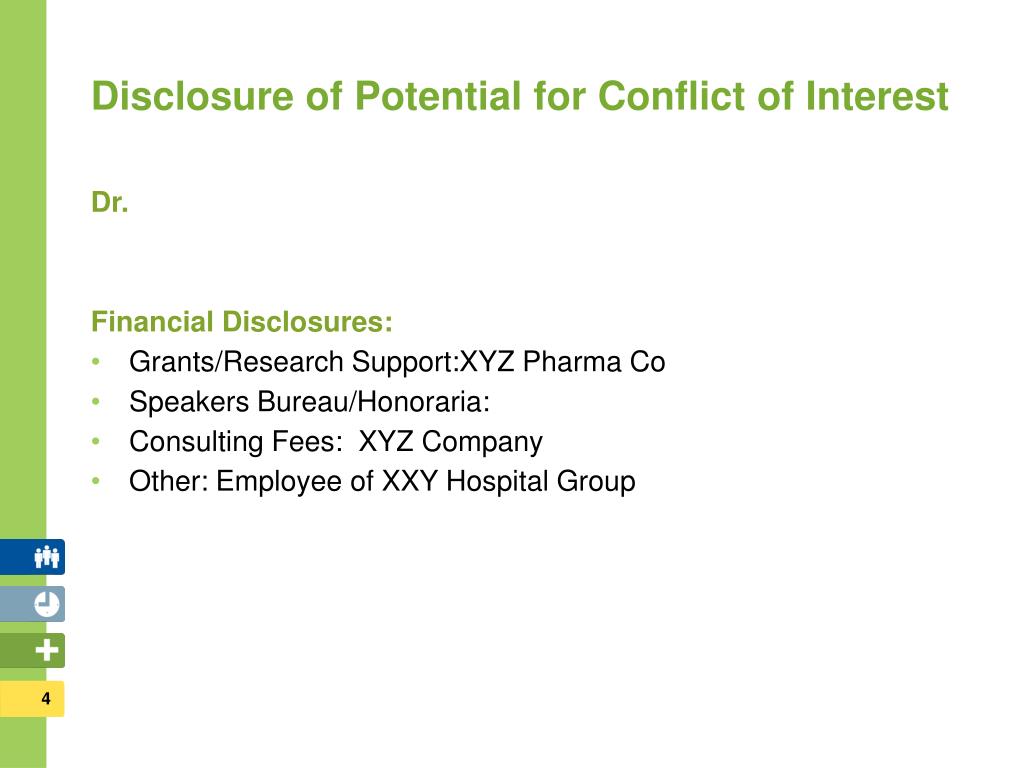 Disclosure of Potential for Conflict of Interest

Dr.

Financial Disclosures:
• Grants/Research Support:XYZ Pharma Co
• Speakers Bureau/Honoraria:
• Consulting Fees: XYZ Company
• Other: Employee of XXY Hospital Group

4